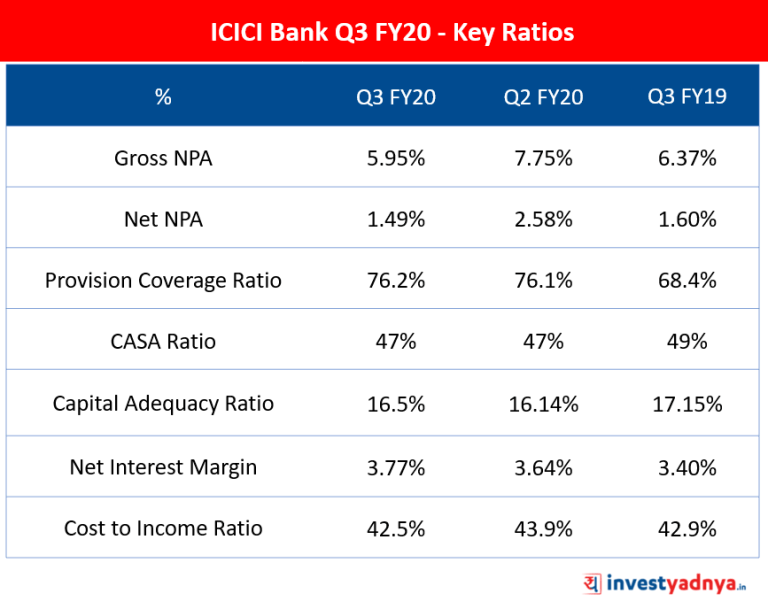 ICICI Bank Q3 FY20 - Key Ratios

| % | Q3 FY20 | Q2 FY20 | Q3 FY19 |
|---|---|---|---|
| Gross NPA | 5.95% | 7.75% | 6.37% |
| Net NPA | 1.49% | 2.58% | 1.60% |
| Provision Coverage Ratio | 76.2% | 76.1% | 68.4% |
| CASA Ratio | 47% | 47% | 49% |
| Capital Adequacy Ratio | 16.5% | 16.14% | 17.15% |
| Net Interest Margin | 3.77% | 3.64% | 3.40% |
| Cost to Income Ratio | 42.5% | 43.9% | 42.9% |

य investyadnya.in